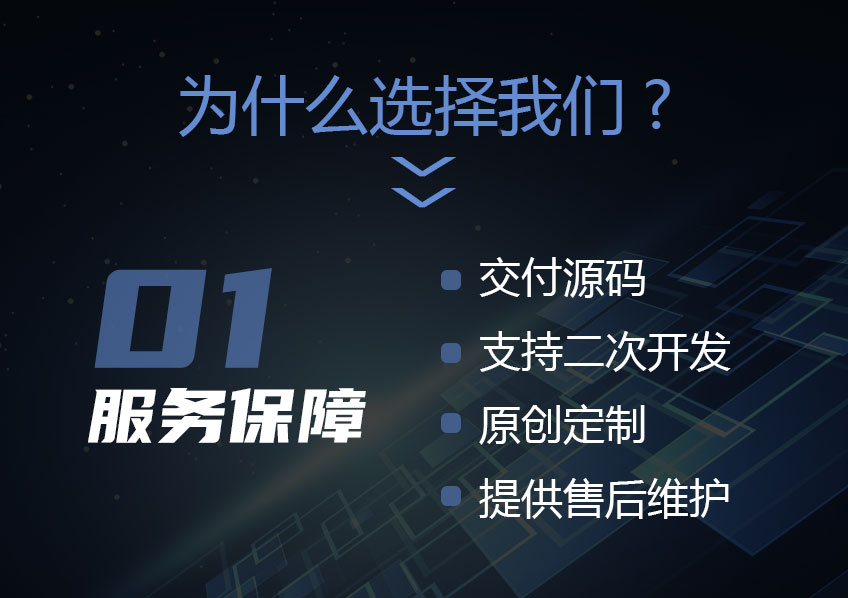 为什么选择我们？

01
服务保障

交付源码
支持二次开发
原创定制
提供售后维护